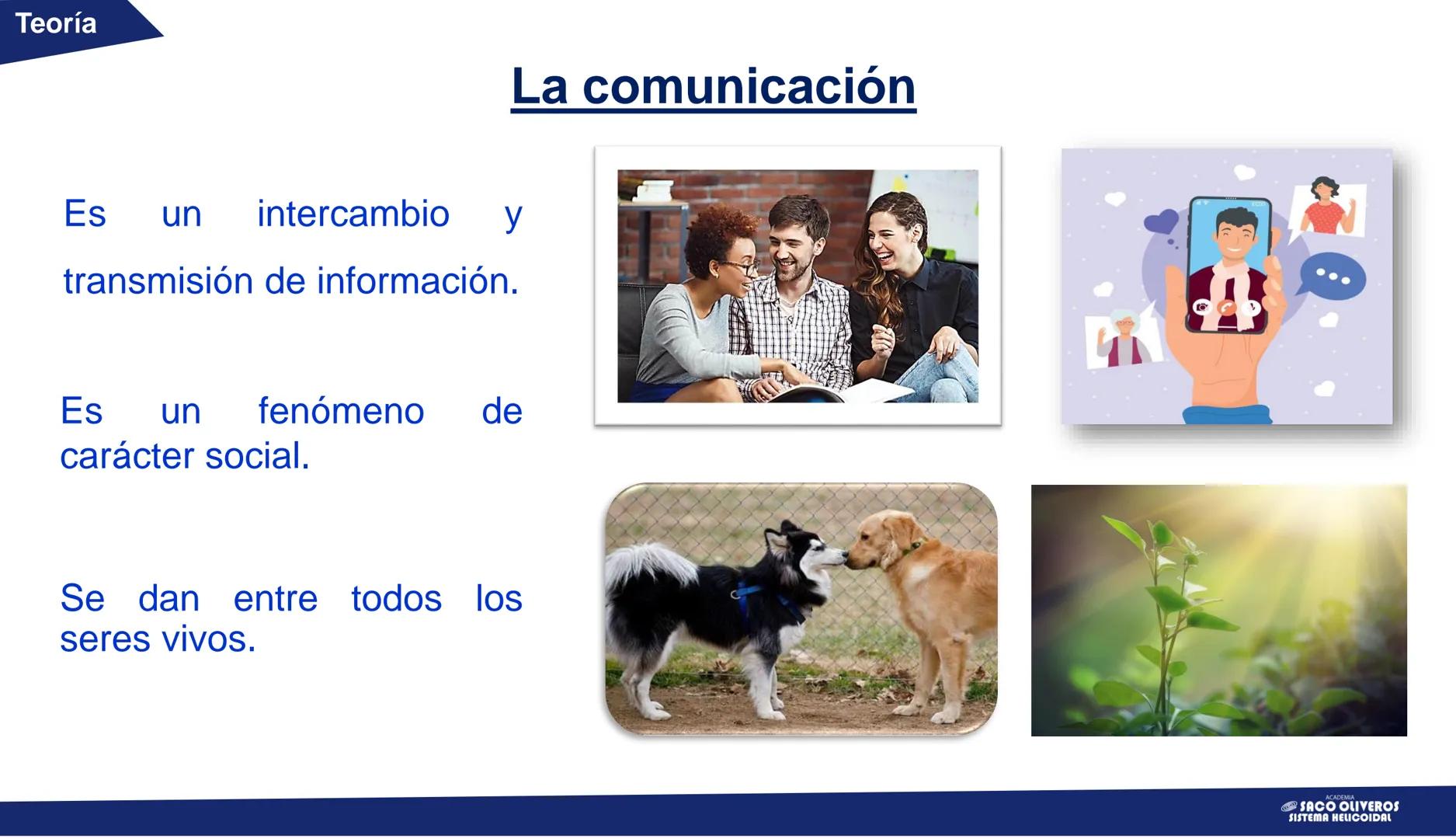 Teoría

La comunicación

Es un intercambio y transmisión de información.

Es un fenómeno de carácter social.

Se dan entre todos los seres vivos.

ACADEMIA
SACO OLIVEROS
SISTEMA HELICOIDAL